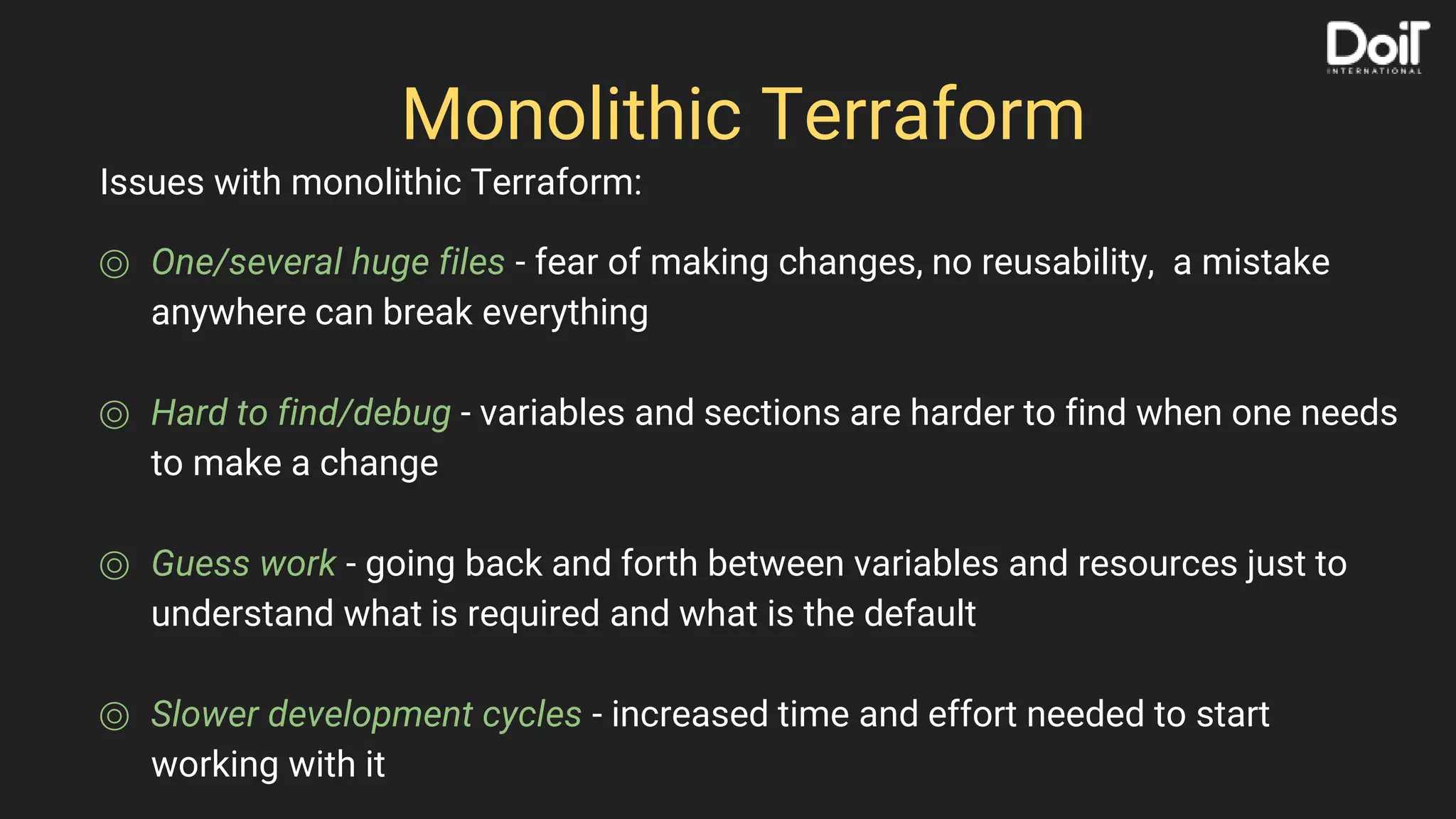 DoiT INTERNATIONAL

Monolithic Terraform

Issues with monolithic Terraform:

◎ One/several huge files - fear of making changes, no reusability, a mistake anywhere can break everything

◎ Hard to find/debug - variables and sections are harder to find when one needs to make a change

◎ Guess work - going back and forth between variables and resources just to understand what is required and what is the default

◎ Slower development cycles - increased time and effort needed to start working with it